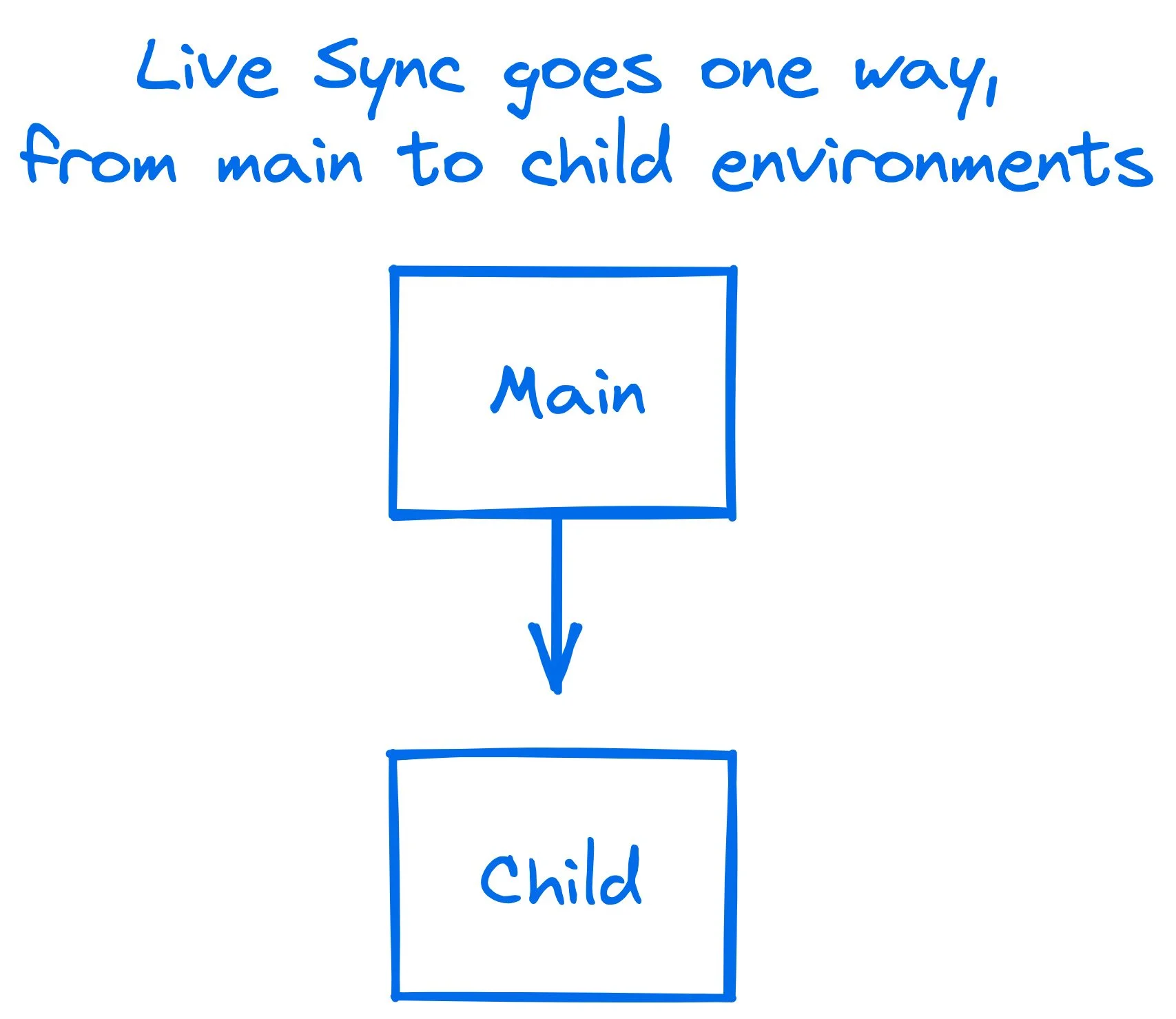 Live Sync goes one way, from main to child environments

Main

Child